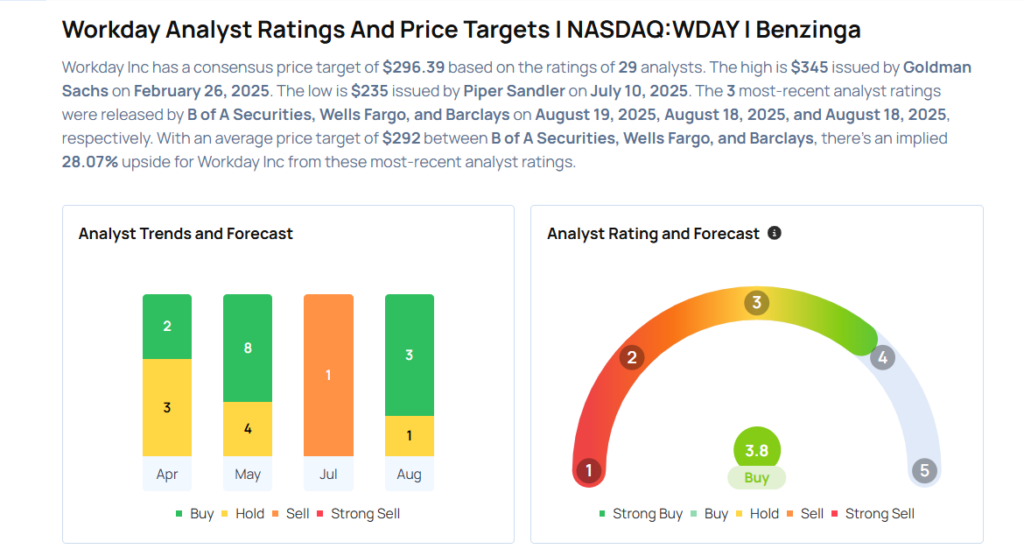 Workday Analyst Ratings And Price Targets | NASDAQ:WDAY | Benzinga

Workday Inc has a consensus price target of $296.39 based on the ratings of 29 analysts. The high is $345 issued by Goldman Sachs on February 26, 2025. The low is $235 issued by Piper Sandler on July 10, 2025. The 3 most-recent analyst ratings were released by B of A Securities, Wells Fargo, and Barclays on August 19, 2025, August 18, 2025, and August 18, 2025, respectively. With an average price target of $292 between B of A Securities, Wells Fargo, and Barclays, there's an implied 28.07% upside for Workday Inc from these most-recent analyst ratings.

Analyst Trends and Forecast

2
3
Apr
8
4
May
1
Jul
3
1
Aug

Buy Hold Sell Strong Sell

Analyst Rating and Forecast

1
2
3
4
5
3.8
Buy

Strong Buy Buy Hold Sell Strong Sell